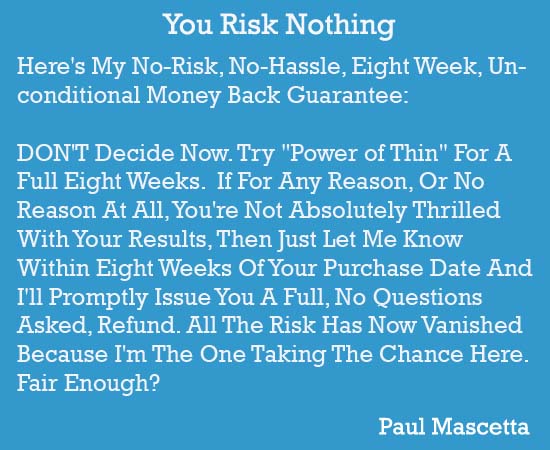 You Risk Nothing

Here's My No-Risk, No-Hassle, Eight Week, Unconditional Money Back Guarantee:

DON'T Decide Now. Try "Power of Thin" For A Full Eight Weeks. If For Any Reason, Or No Reason At All, You're Not Absolutely Thrilled With Your Results, Then Just Let Me Know Within Eight Weeks Of Your Purchase Date And I'll Promptly Issue You A Full, No Questions Asked, Refund. All The Risk Has Now Vanished Because I'm The One Taking The Chance Here. Fair Enough?

Paul Mascetta